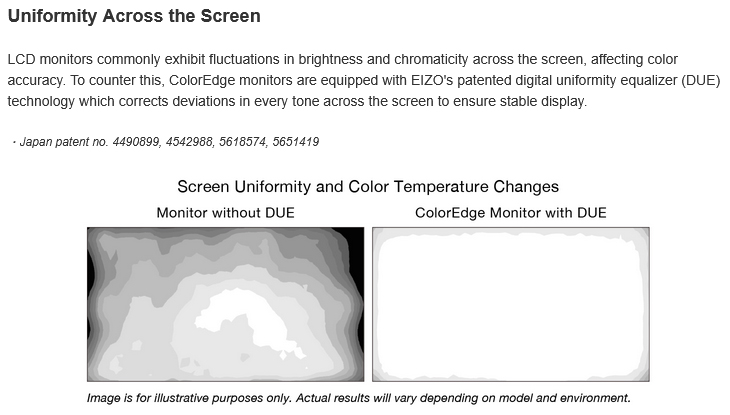 Uniformity Across the Screen

LCD monitors commonly exhibit fluctuations in brightness and chromaticity across the screen, affecting color accuracy. To counter this, ColorEdge monitors are equipped with EIZO's patented digital uniformity equalizer (DUE) technology which corrects deviations in every tone across the screen to ensure stable display.

・Japan patent no. 4490899, 4542988, 5618574, 5651419

Screen Uniformity and Color Temperature Changes

Monitor without DUE

ColorEdge Monitor with DUE

Image is for illustrative purposes only. Actual results will vary depending on model and environment.